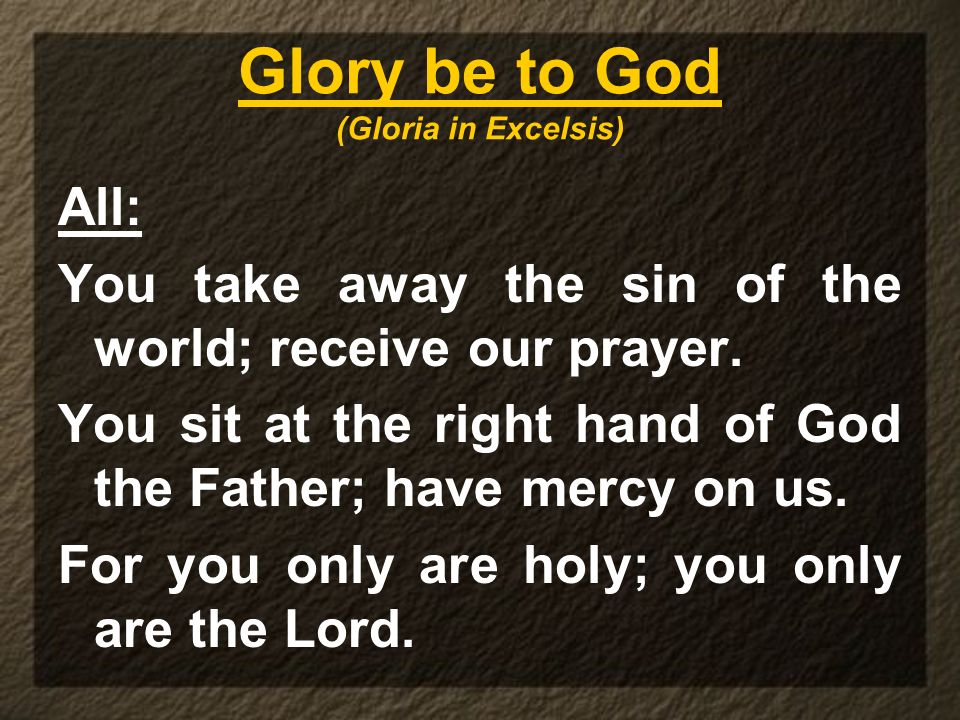 Glory be to God
(Gloria in Excelsis)

All:

You take away the sin of the world; receive our prayer.

You sit at the right hand of God the Father; have mercy on us.

For you only are holy; you only are the Lord.